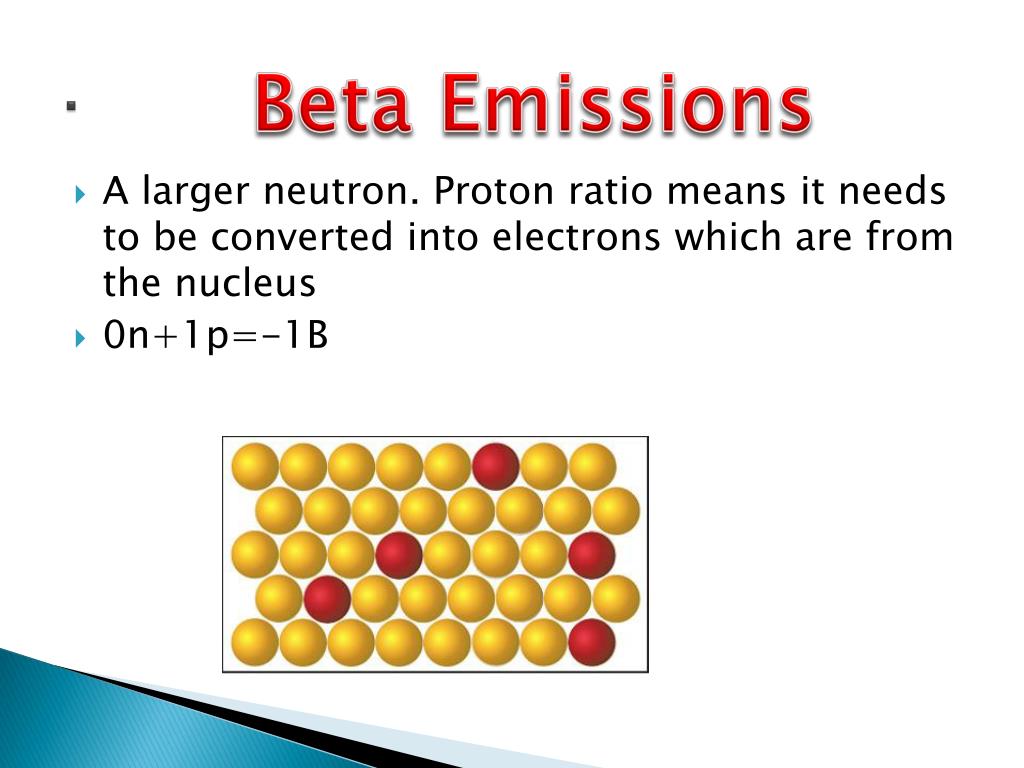 Beta Emissions

A larger neutron. Proton ratio means it needs to be converted into electrons which are from the nucleus

0n+1p=-1B